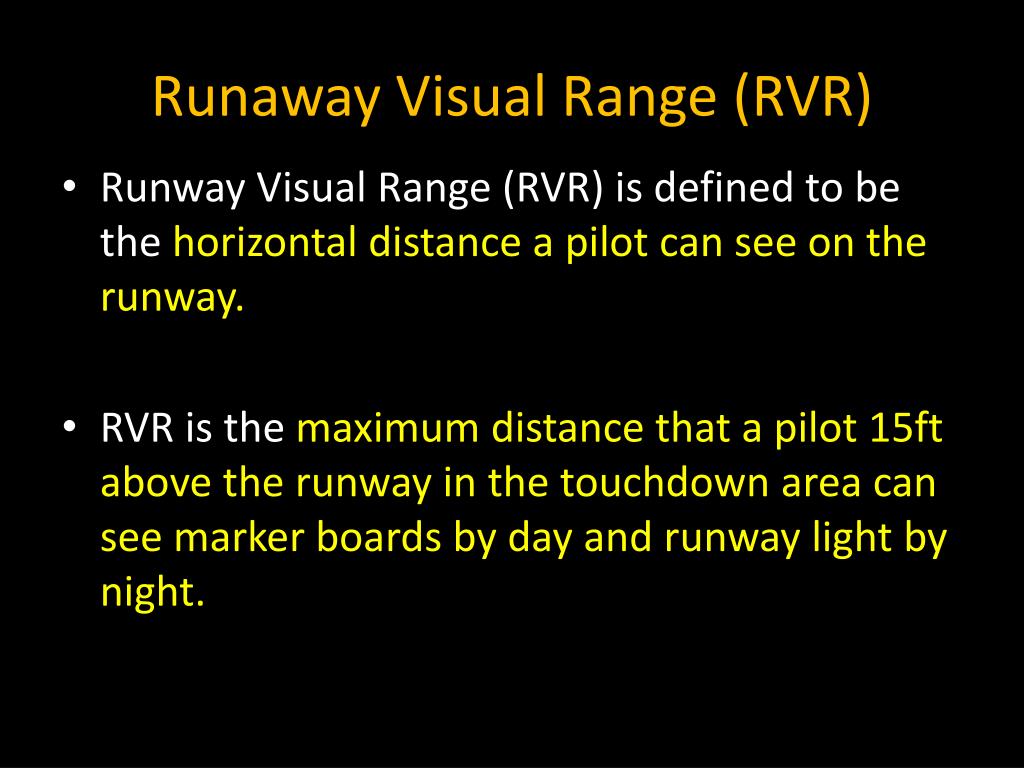 Runaway Visual Range (RVR)

• Runway Visual Range (RVR) is defined to be the horizontal distance a pilot can see on the runway.

• RVR is the maximum distance that a pilot 15ft above the runway in the touchdown area can see marker boards by day and runway light by night.